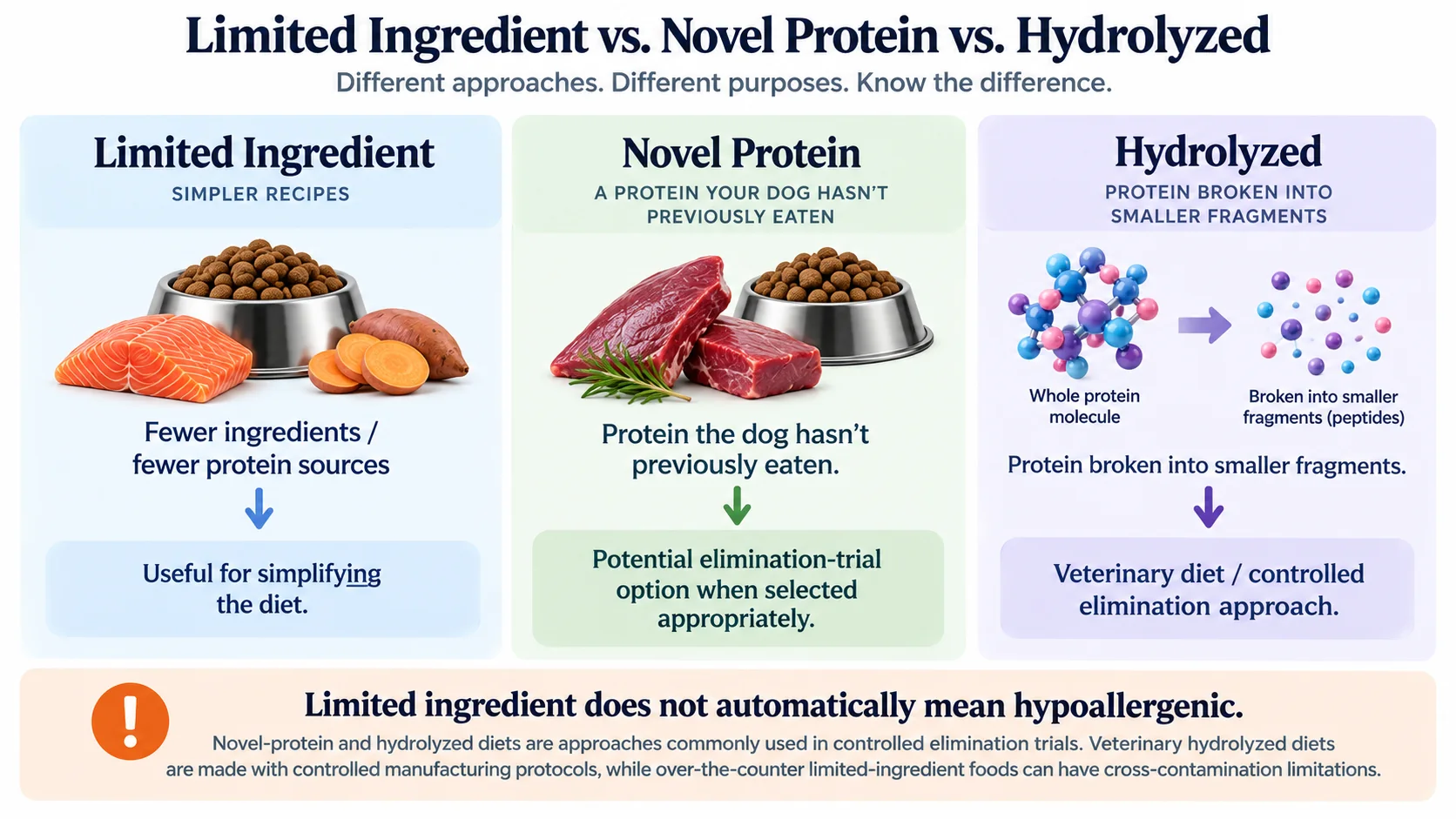 Limited Ingredient vs. Novel Protein vs. Hydrolyzed

Different approaches. Different purposes. Know the difference.

Limited Ingredient

SIMPLER RECIPES

Fewer ingredients / fewer protein sources

Useful for simplifying the diet.

Novel Protein

A PROTEIN YOUR DOG HASN'T PREVIOUSLY EATEN

Protein the dog hasn't previously eaten.

Potential elimination-trial option when selected appropriately.

Hydrolyzed

PROTEIN BROKEN INTO SMALLER FRAGMENTS

Whole protein molecule

Broken into smaller fragments (peptides)

Protein broken into smaller fragments.

Veterinary diet / controlled elimination approach.

!

Limited ingredient does not automatically mean hypoallergenic.

Novel-protein and hydrolyzed diets are approaches commonly used in controlled elimination trials. Veterinary hydrolyzed diets are made with controlled manufacturing protocols, while over-the-counter limited-ingredient foods can have cross-contamination limitations.